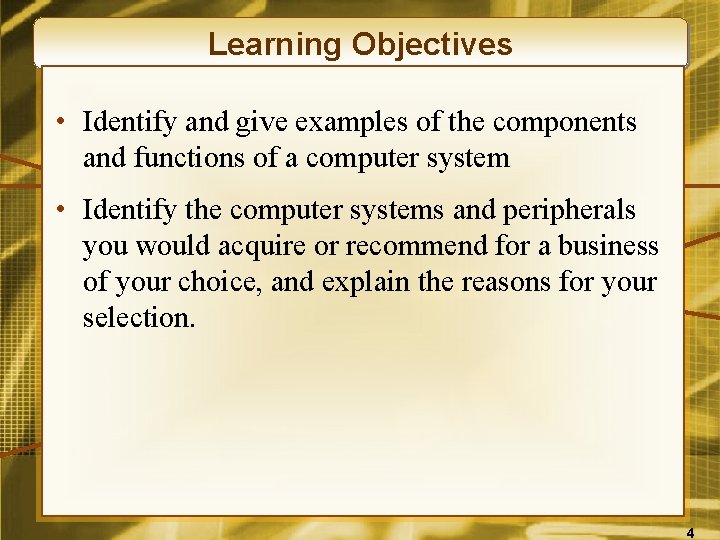 Learning Objectives

• Identify and give examples of the components and functions of a computer system

• Identify the computer systems and peripherals you would acquire or recommend for a business of your choice, and explain the reasons for your selection.

4